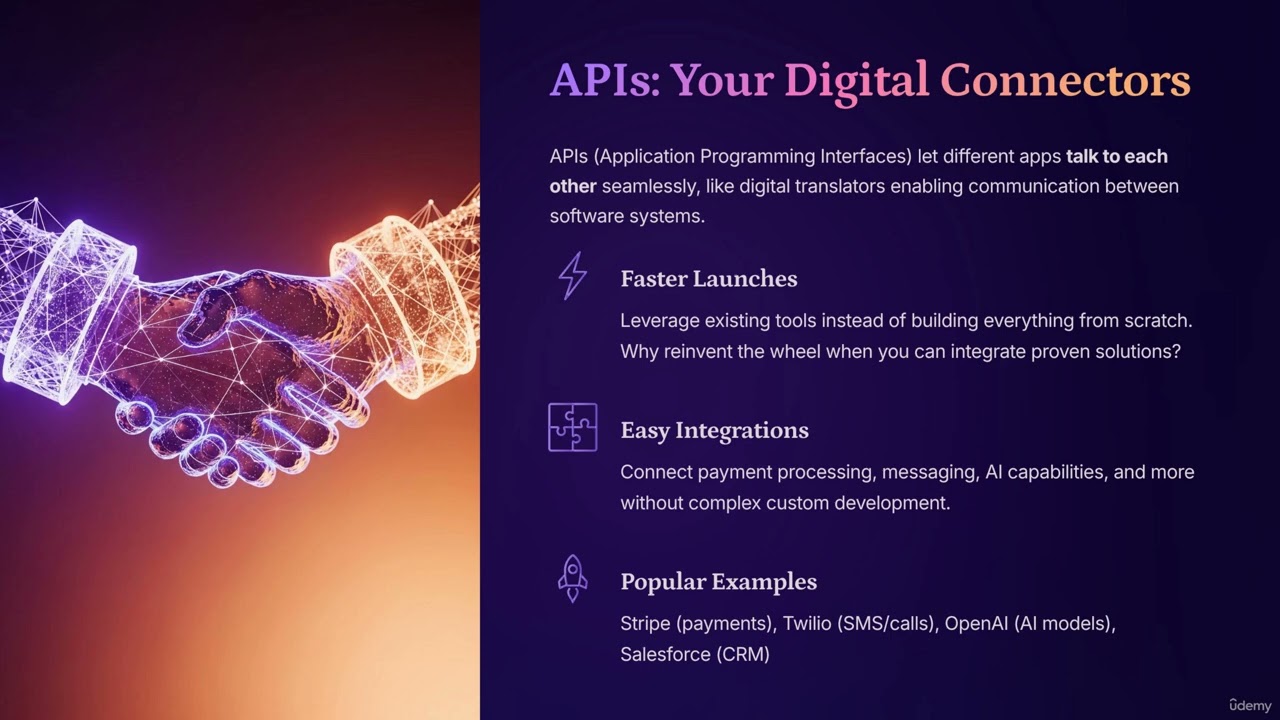 APIs: Your Digital Connectors

APIs (Application Programming Interfaces) let different apps talk to each other seamlessly, like digital translators enabling communication between software systems.

Faster Launches

Leverage existing tools instead of building everything from scratch. Why reinvent the wheel when you can integrate proven solutions?

Easy Integrations

Connect payment processing, messaging, AI capabilities, and more without complex custom development.

Popular Examples

Stripe (payments), Twilio (SMS/calls), OpenAI (AI models), Salesforce (CRM)

ûdemy